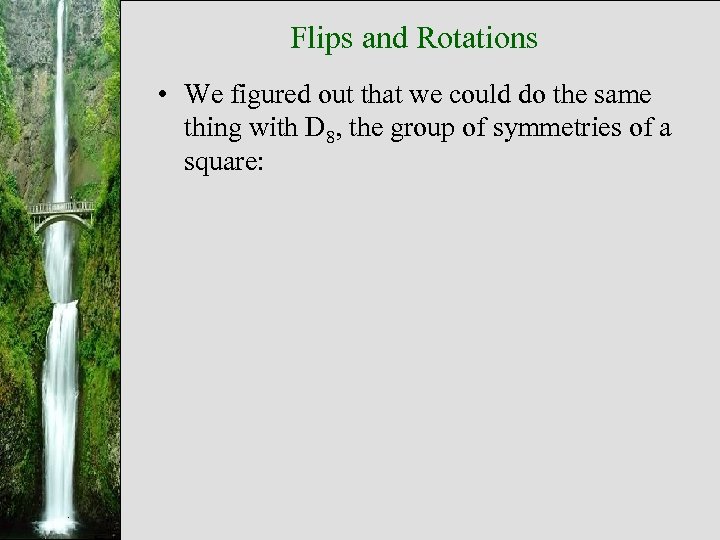 Flips and Rotations

• We figured out that we could do the same thing with $D_8$, the group of symmetries of a square: